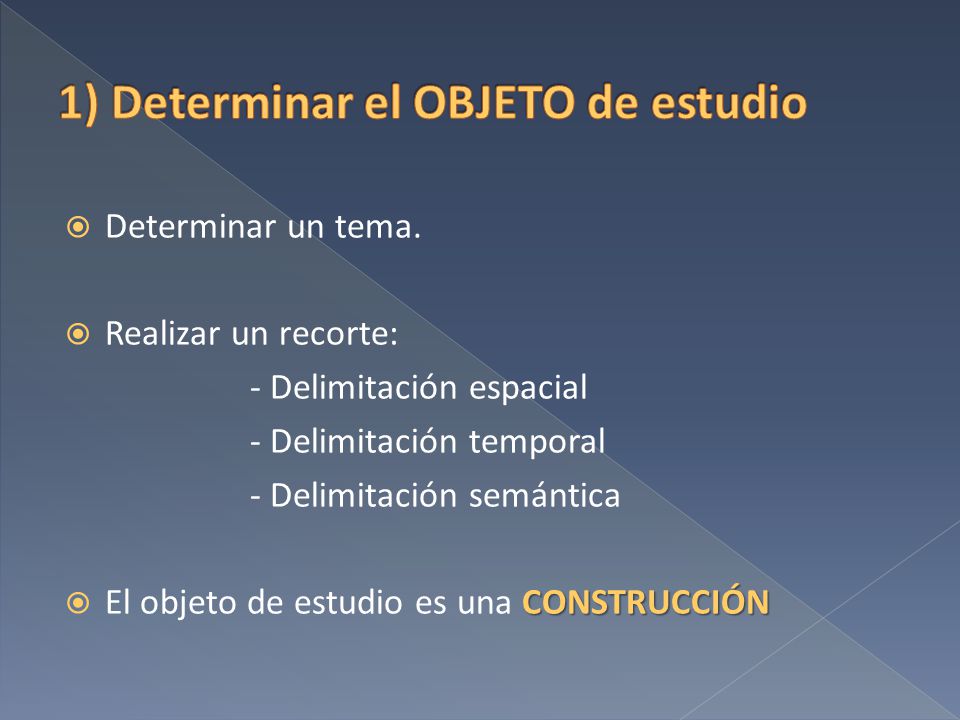 1) Determinar el OBJETO de estudio

Determinar un tema.

Realizar un recorte:
- Delimitación espacial
- Delimitación temporal
- Delimitación semántica

El objeto de estudio es una CONSTRUCCIÓN